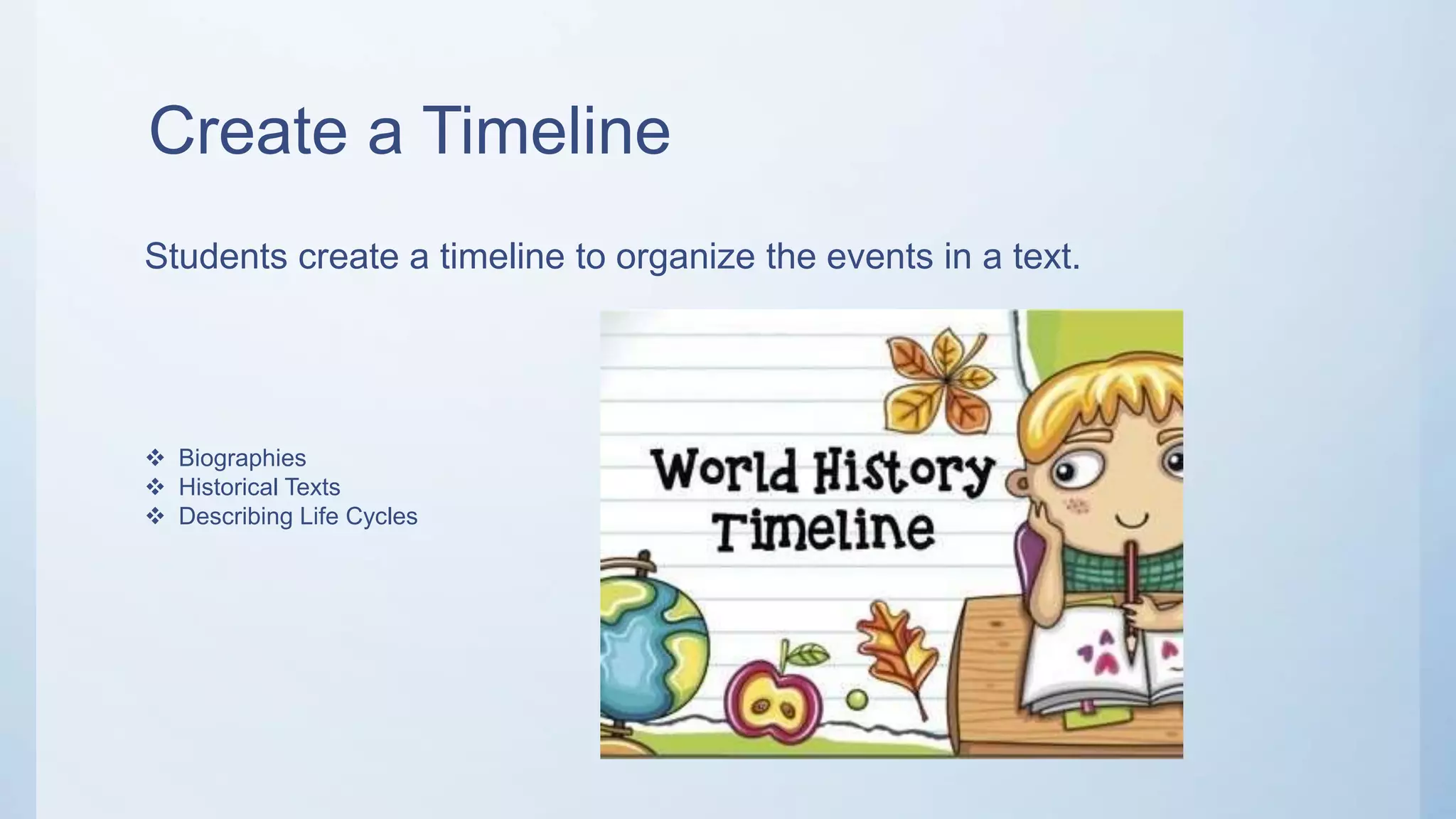 Create a Timeline

Students create a timeline to organize the events in a text.

❖ Biographies
❖ Historical Texts
❖ Describing Life Cycles

World History Timeline